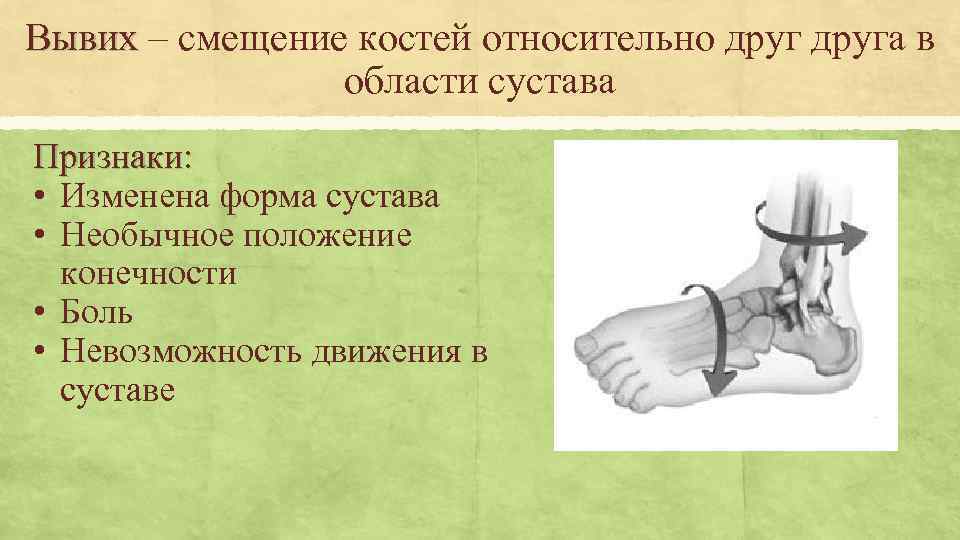 Вывих – смещение костей относительно друг друга в области сустава

Признаки:
• Изменена форма сустава
• Необычное положение конечности
• Боль
• Невозможность движения в суставе